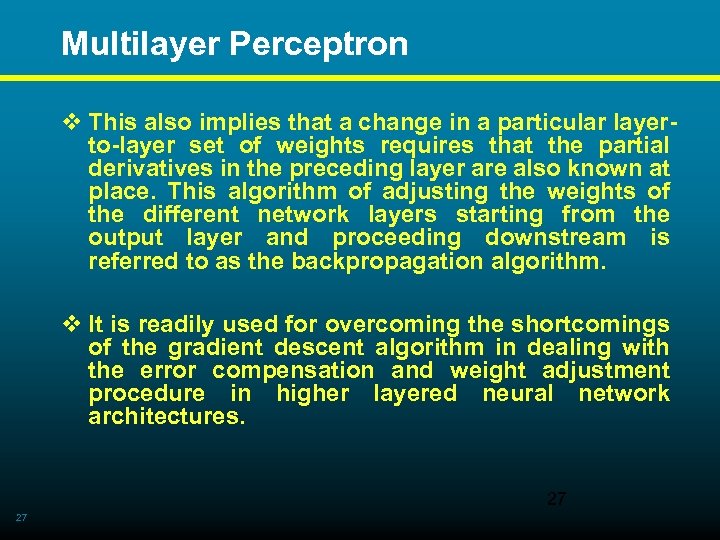 Multilayer Perceptron

❖ This also implies that a change in a particular layer-to-layer set of weights requires that the partial derivatives in the preceding layer are also known at place. This algorithm of adjusting the weights of the different network layers starting from the output layer and proceeding downstream is referred to as the backpropagation algorithm.

❖ It is readily used for overcoming the shortcomings of the gradient descent algorithm in dealing with the error compensation and weight adjustment procedure in higher layered neural network architectures.

27

27